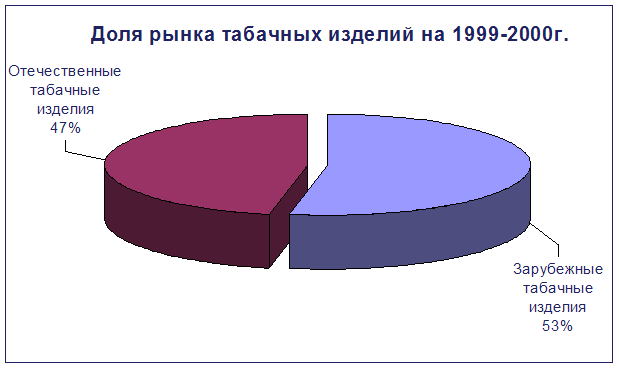 Доля рынка табачных изделий на 1999-2000г.

Отечественные табачные изделия 47%

Зарубежные табачные изделия 53%